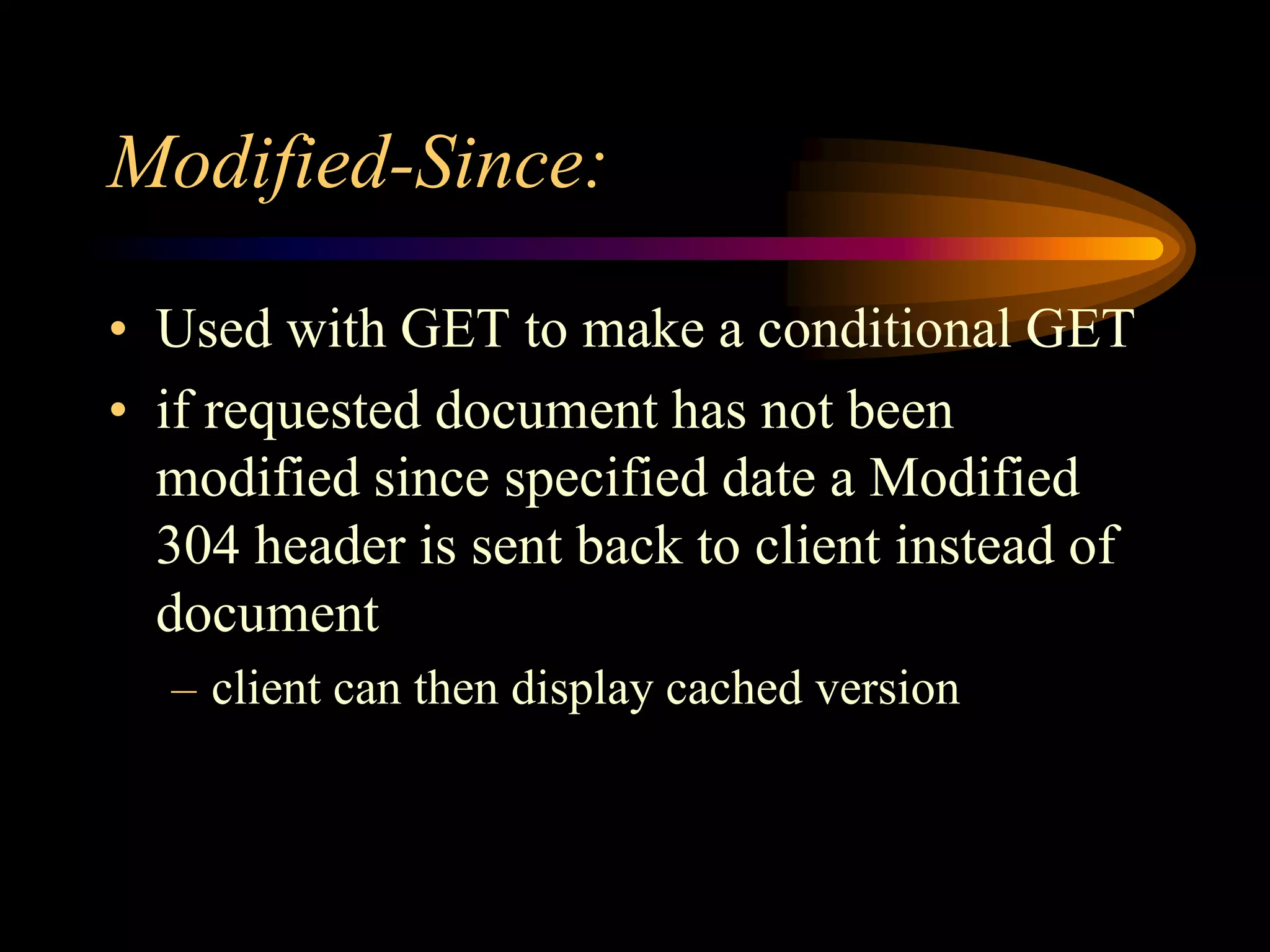 Modified-Since:

• Used with GET to make a conditional GET
• if requested document has not been modified since specified date a Modified 304 header is sent back to client instead of document
– client can then display cached version